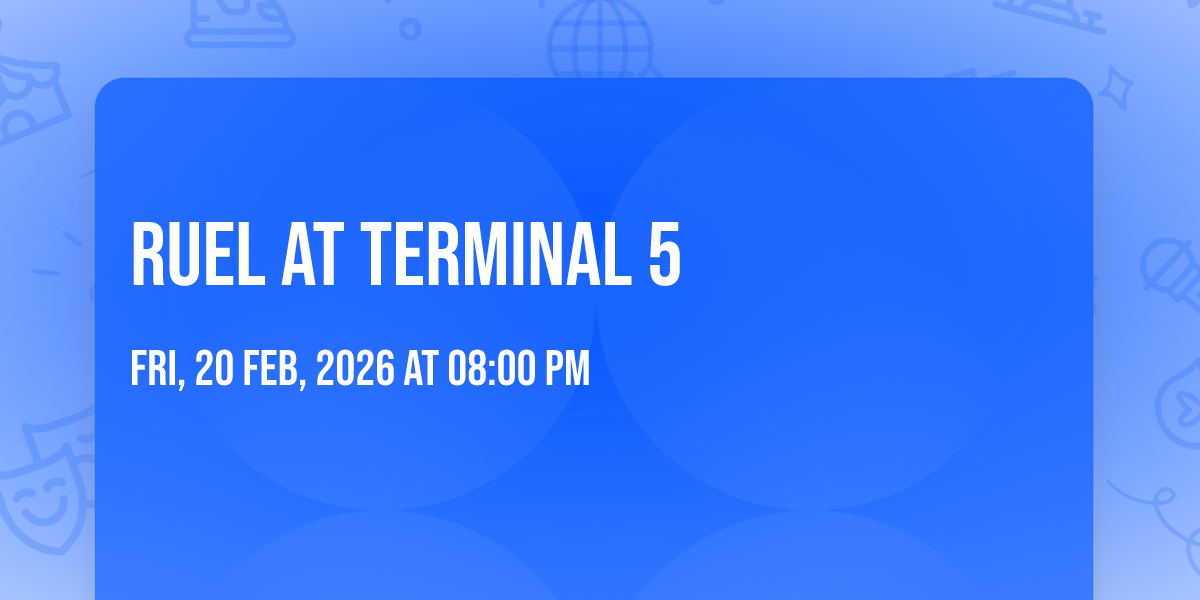 RUEL AT TERMINAL 5

FRI, 20 FEB, 2026 AT 08:00 PM